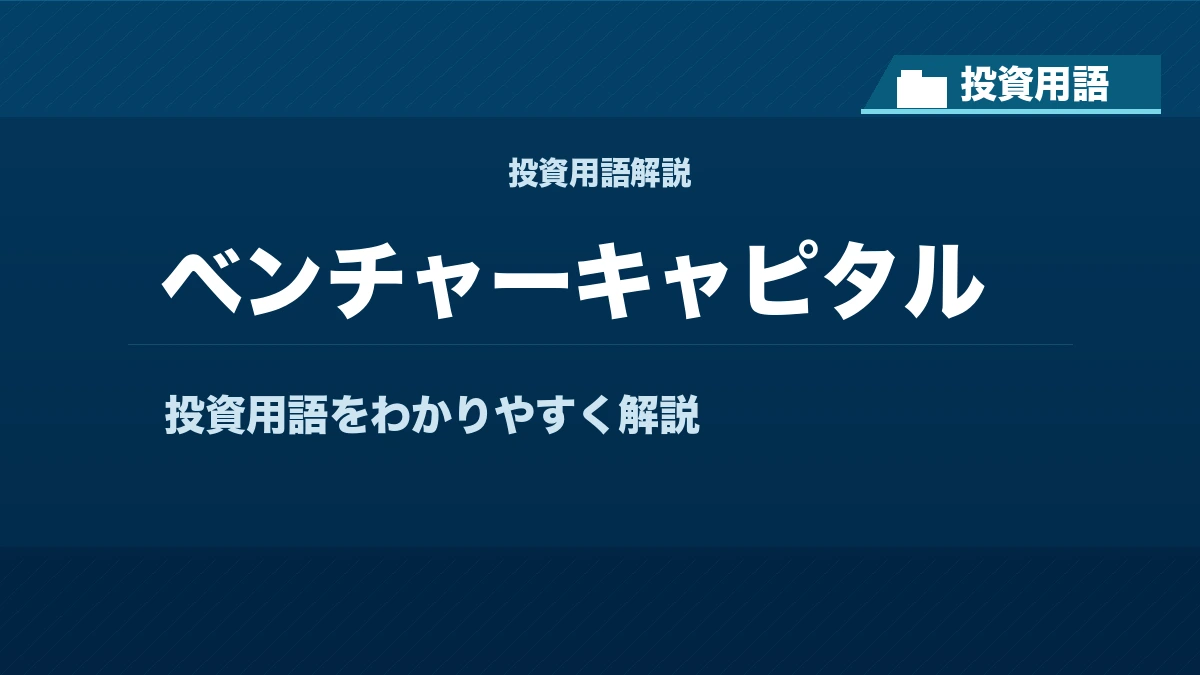 投資用語

投資用語解説

ベンチャーキャピタル

投資用語をわかりやすく解説